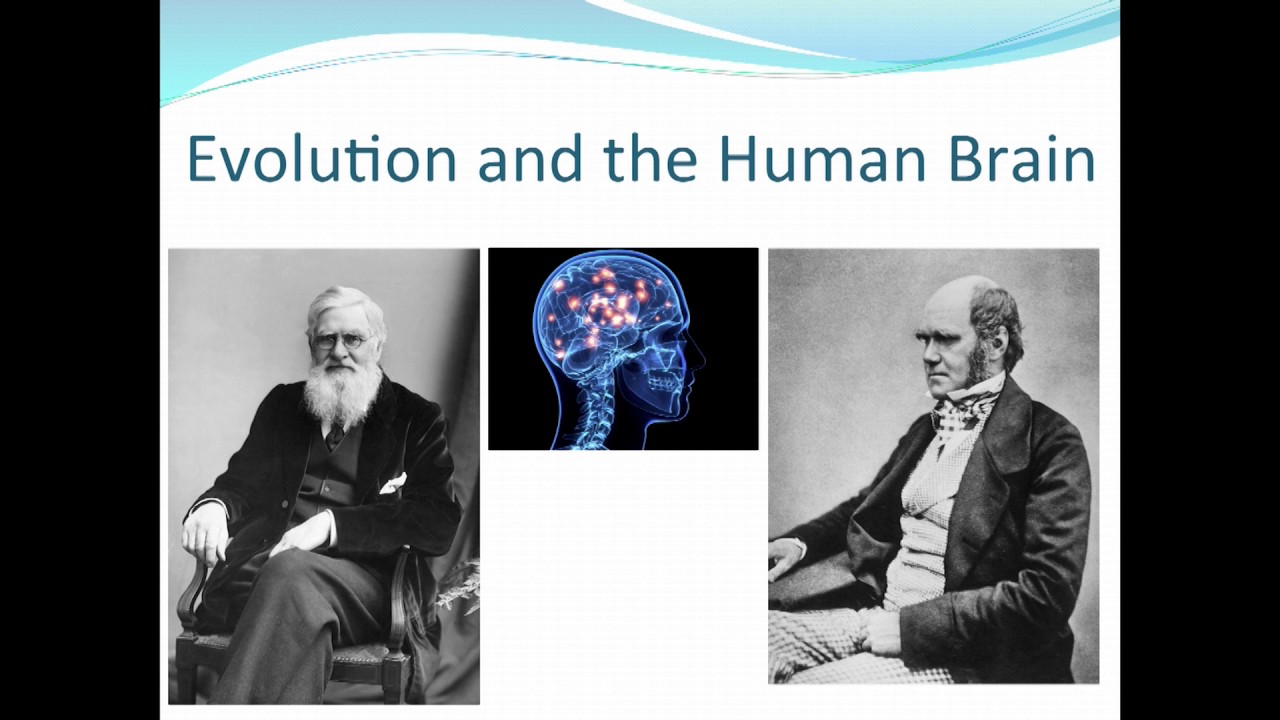 Evolution and the Human Brain